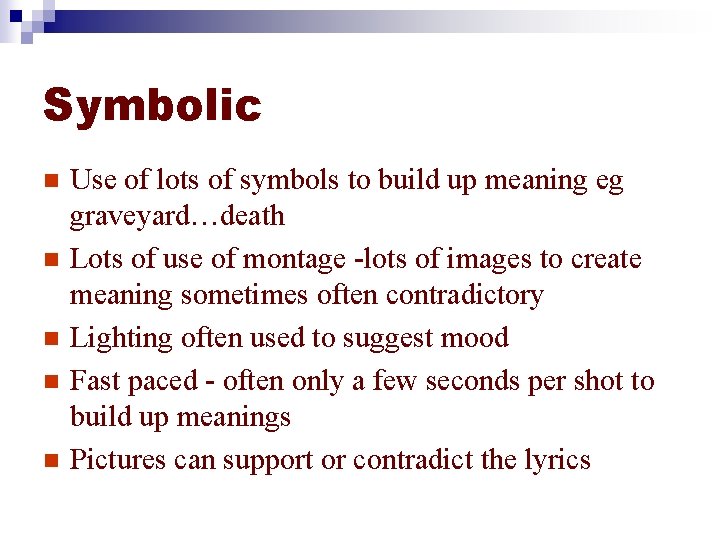 Symbolic

- Use of lots of symbols to build up meaning eg graveyard…death
- Lots of use of montage -lots of images to create meaning sometimes often contradictory
- Lighting often used to suggest mood
- Fast paced - often only a few seconds per shot to build up meanings
- Pictures can support or contradict the lyrics